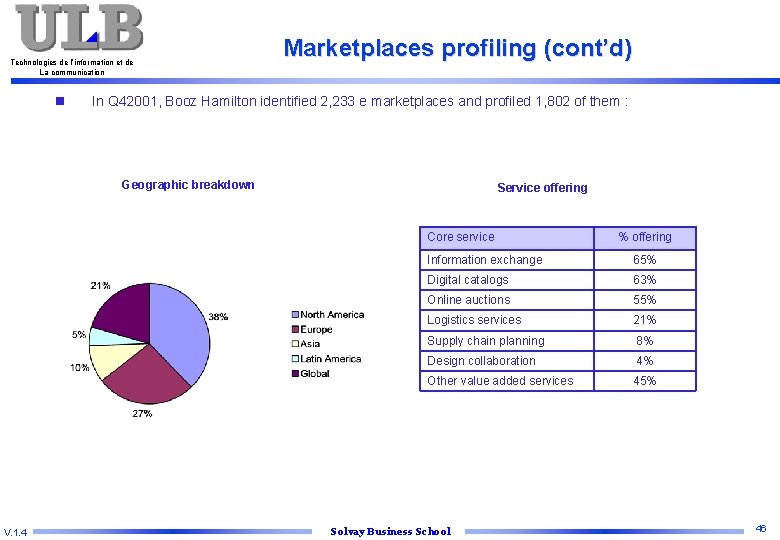 ULB
Technologies de l'information et de La communication

Marketplaces profiling (cont'd)

In Q42001, Booz Hamilton identified 2,233 e marketplaces and profiled 1,802 of them :

Geographic breakdown

21%
38%
5%
10%
27%

North America
Europe
Asia
Latin America
Global

Service offering

| Core service | % offering |
|---|---|
| Information exchange | 65% |
| Digital catalogs | 63% |
| Online auctions | 55% |
| Logistics services | 21% |
| Supply chain planning | 8% |
| Design collaboration | 4% |
| Other value added services | 45% |

V.1.4
Solvay Business School
46